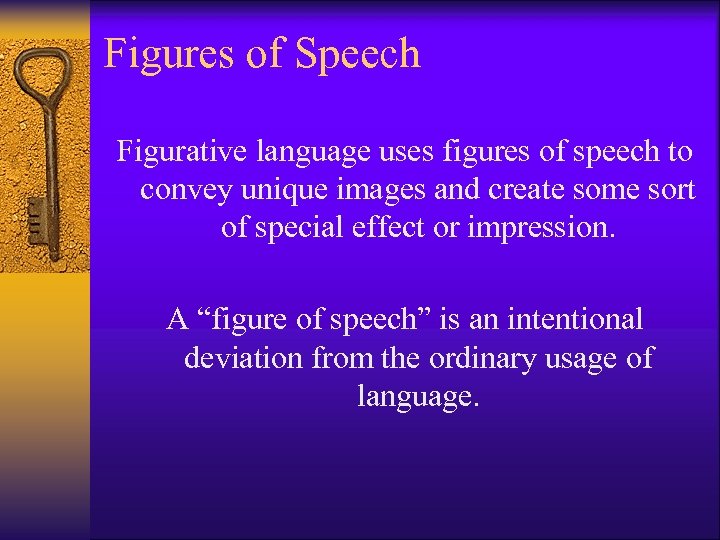 Figures of Speech

Figurative language uses figures of speech to convey unique images and create some sort of special effect or impression.

A “figure of speech” is an intentional deviation from the ordinary usage of language.